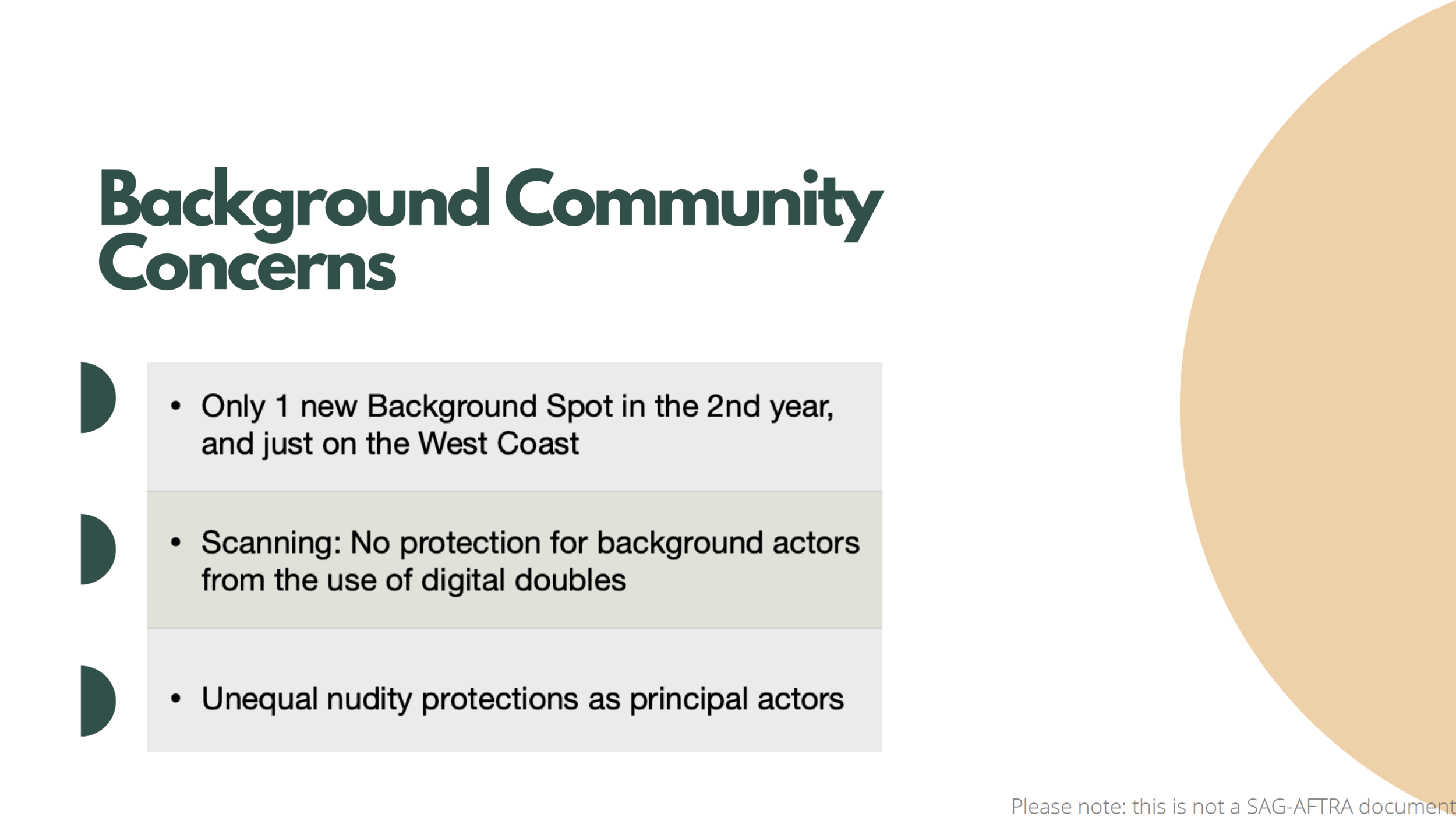 Background Community Concerns

• Only 1 new Background Spot in the 2nd year, and just on the West Coast

• Scanning: No protection for background actors from the use of digital doubles

• Unequal nudity protections as principal actors

Please note: this is not a SAG-AFTRA document